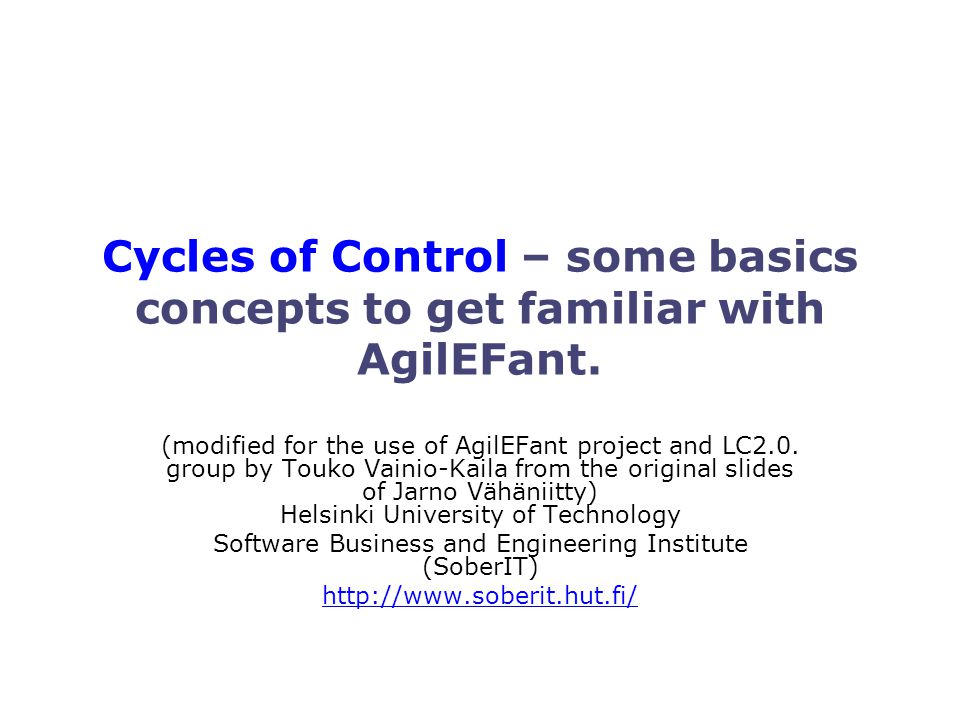 Cycles of Control – some basics concepts to get familiar with AgilEFant.

(modified for the use of AgilEFant project and LC2.0. group by Touko Vainio-Kaila from the original slides of Jarno Vähäniitty)
Helsinki University of Technology

Software Business and Engineering Institute (SoberIT)

http://www.soberit.hut.fi/